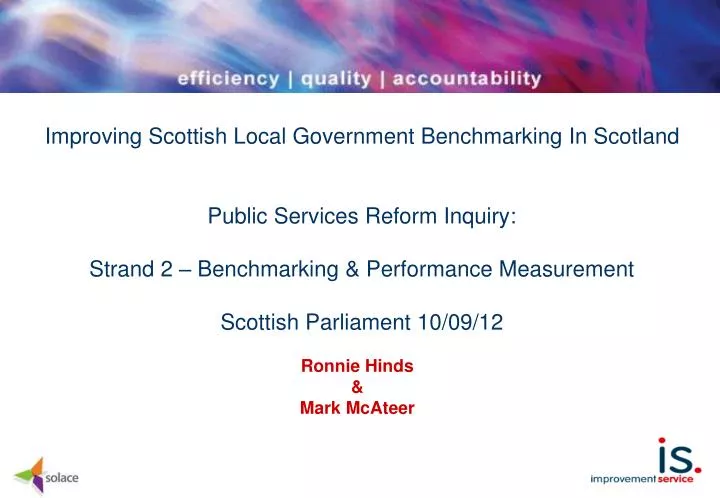 efficiency | quality | accountability

Improving Scottish Local Government Benchmarking In Scotland

Public Services Reform Inquiry:

Strand 2 – Benchmarking & Performance Measurement

Scottish Parliament 10/09/12

Ronnie Hinds
&
Mark McAteer

solace

is.
improvement service